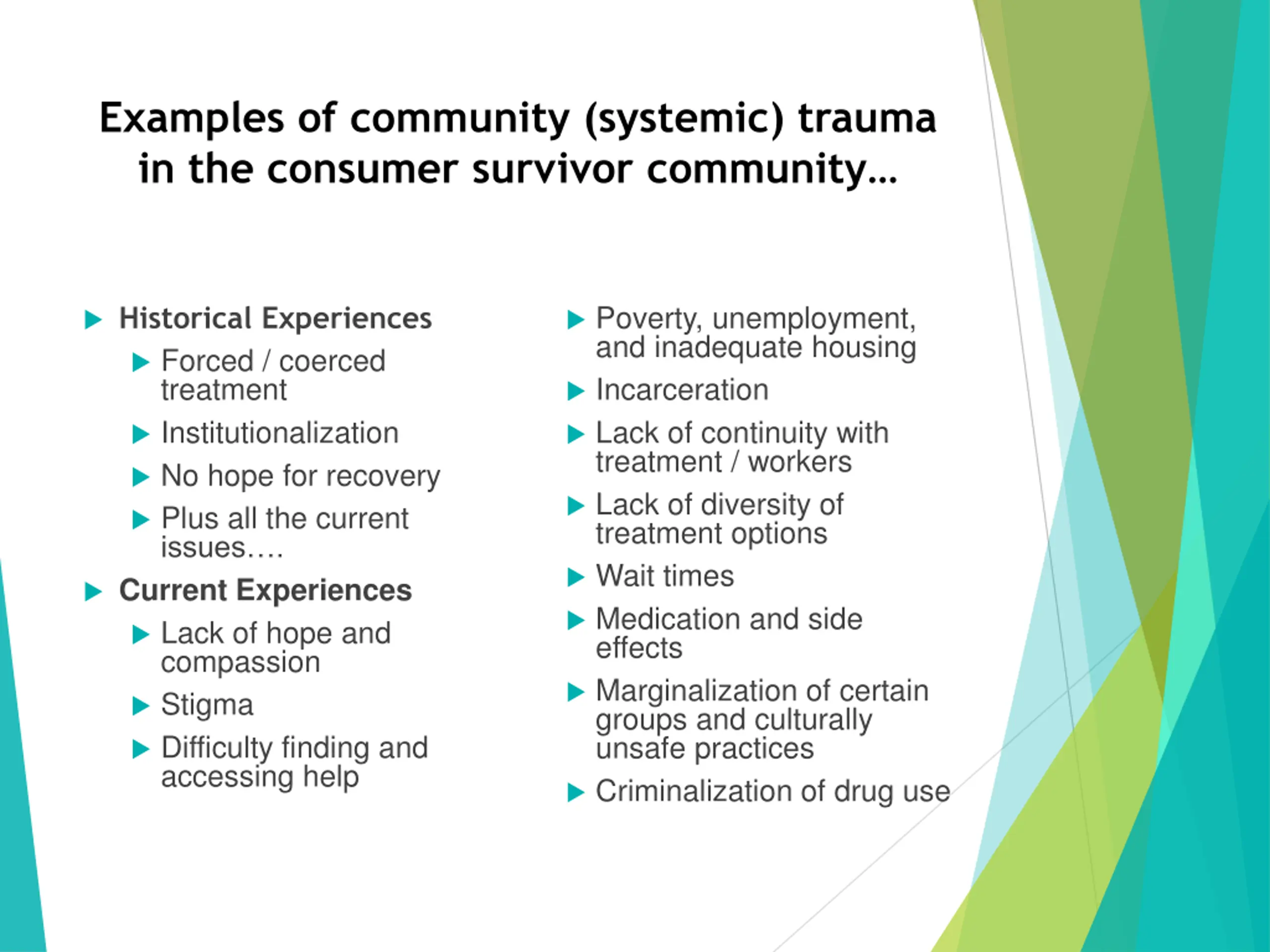 Examples of community (systemic) trauma in the consumer survivor community…

Historical Experiences
Forced / coerced treatment
Institutionalization
No hope for recovery
Plus all the current issues….
Current Experiences
Lack of hope and compassion
Stigma
Difficulty finding and accessing help

Poverty, unemployment, and inadequate housing
Incarceration
Lack of continuity with treatment / workers
Lack of diversity of treatment options
Wait times
Medication and side effects
Marginalization of certain groups and culturally unsafe practices
Criminalization of drug use